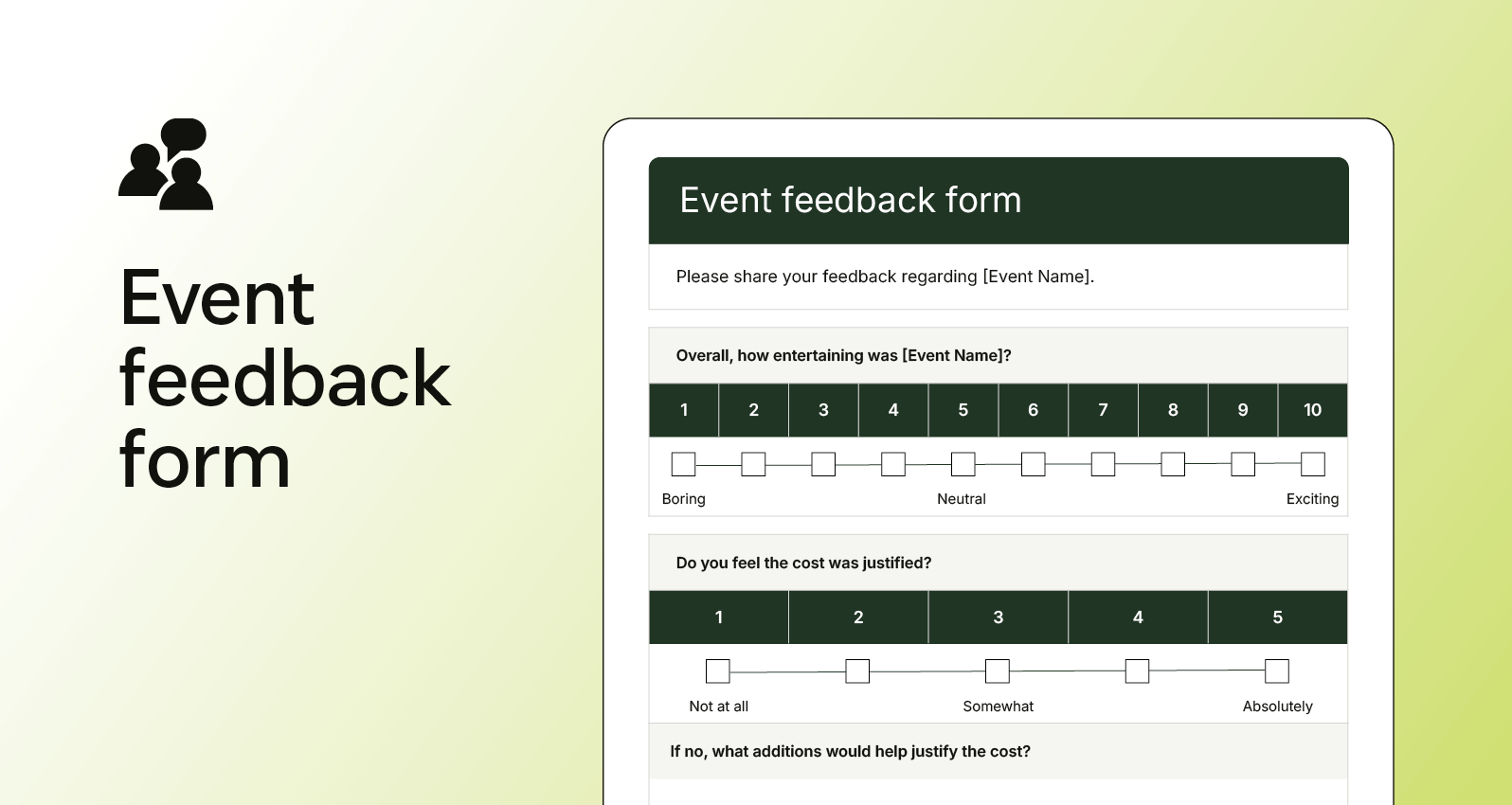 Event feedback form

Event feedback form

Please share your feedback regarding [Event Name].

Overall, how entertaining was [Event Name]?

| 1 | 2 | 3 | 4 | 5 | 6 | 7 | 8 | 9 | 10 |
|---|---|---|---|---|---|---|---|---|---|

Boring Neutral Exciting

Do you feel the cost was justified?

| 1 | 2 | 3 | 4 | 5 |
|---|---|---|---|---|

Not at all Somewhat Absolutely

If no, what additions would help justify the cost?